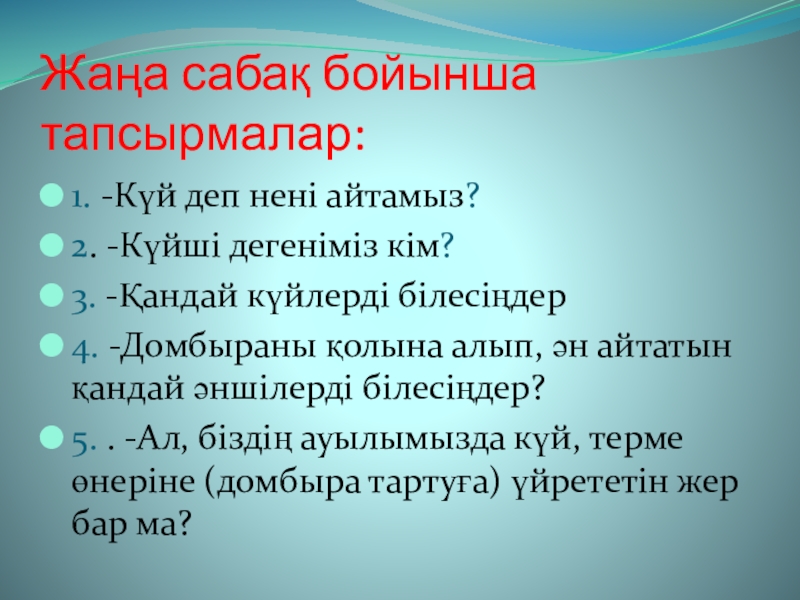 Жаңа сабақ бойынша тапсырмалар:

1. -Күй деп нені айтамыз?

2. -Күйші дегеніміз кім?

3. -Қандай күйлерді білесіңдер

4. -Домбыраны қолына алып, ән айтатын қандай әншілерді білесіңдер?

5. . -Ал, біздің ауылымызда күй, терме өнеріне (домбыра тартуға) үйрететін жер бар ма?